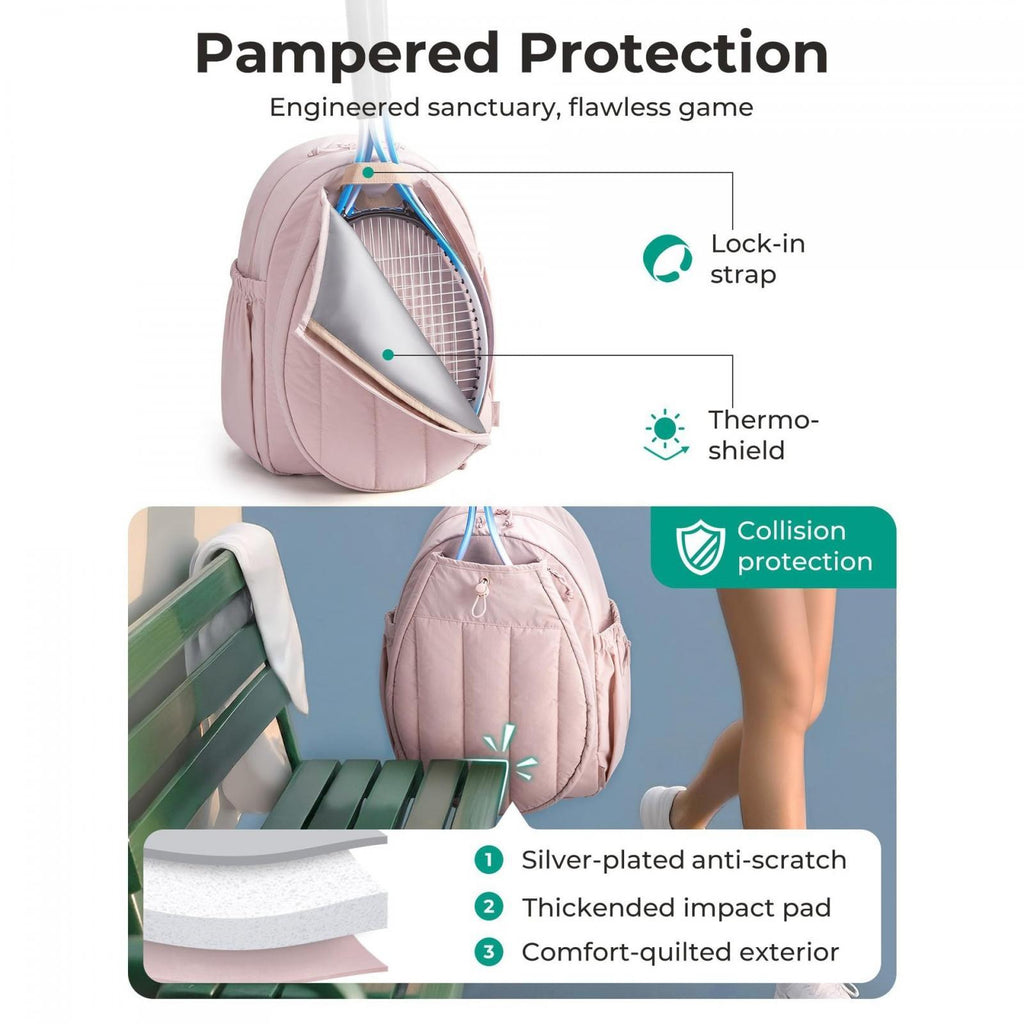 Pampered Protection

Engineered sanctuary, flawless game

Lock-in strap

Thermo-shield

Collision protection

1 Silver-plated anti-scratch

2 Thickended impact pad

3 Comfort-quilted exterior